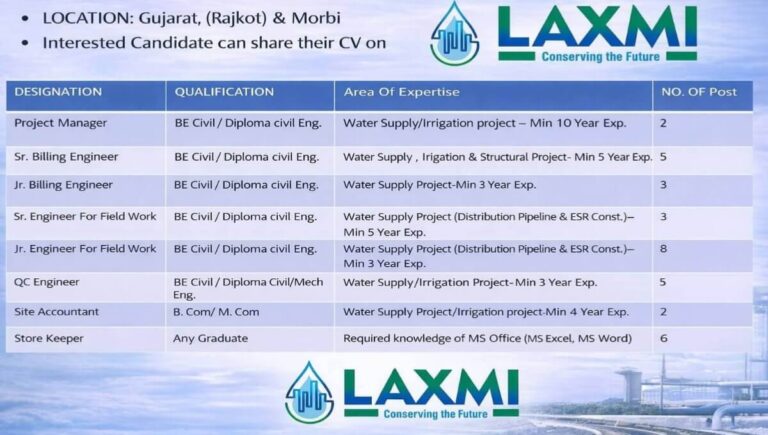 • LOCATION: Gujarat, (Rajkot) & Morbi
• Interested Candidate can share their CV on

LAXMI
Conserving the Future

| DESIGNATION | QUALIFICATION | Area Of Expertise | NO. OF Post |
|---|---|---|---|
| Project Manager | BE Civil / Diploma civil Eng. | Water Supply/Irrigation project – Min 10 Year Exp. | 2 |
| Sr. Billing Engineer | BE Civil / Diploma civil Eng. | Water Supply , Irigation & Structural Project- Min 5 Year Exp. | 5 |
| Jr. Billing Engineer | BE Civil / Diploma civil Eng. | Water Supply Project-Min 3 Year Exp. | 3 |
| Sr. Engineer For Field Work | BE Civil / Diploma civil Eng. | Water Supply Project (Distribution Pipeline & ESR Const.)– Min 5 Year Exp. | 3 |
| Jr. Engineer For Field Work | BE Civil / Diploma civil Eng. | Water Supply Project (Distribution Pipeline & ESR Const.)– Min 3 Year Exp. | 8 |
| QC Engineer | BE Civil / Diploma Civil/Mech Eng. | Water Supply/Irrigation Project-Min 3 Year Exp. | 5 |
| Site Accountant | B. Com/ M. Com | Water Supply Project/Irrigation project-Min 4 Year Exp. | 2 |
| Store Keeper | Any Graduate | Required knowledge of MS Office (MS Excel, MS Word) | 6 |

LAXMI
Conserving the Future